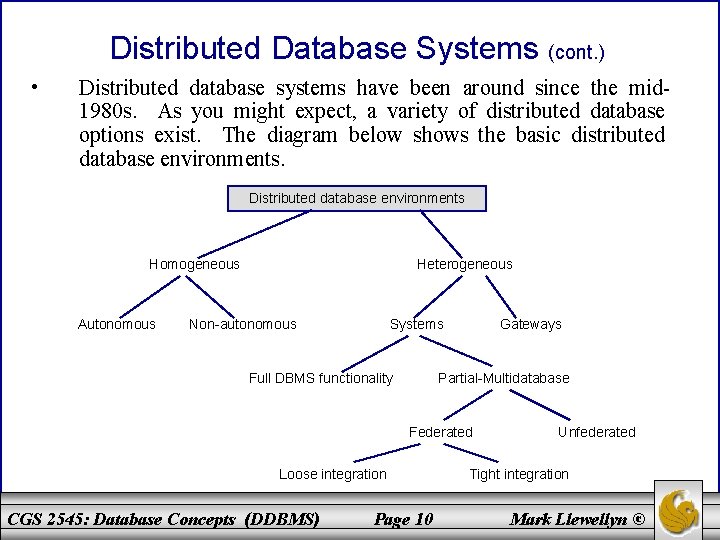 Distributed Database Systems (cont.)

• Distributed database systems have been around since the mid-1980s. As you might expect, a variety of distributed database options exist. The diagram below shows the basic distributed database environments.

Distributed database environments

Homogeneous

Heterogeneous

Autonomous

Non-autonomous

Systems

Gateways

Full DBMS functionality

Partial-Multidatabase

Federated

Unfederated

Loose integration

Tight integration

CGS 2545: Database Concepts (DDBMS) Page 10 Mark Llewellyn ©